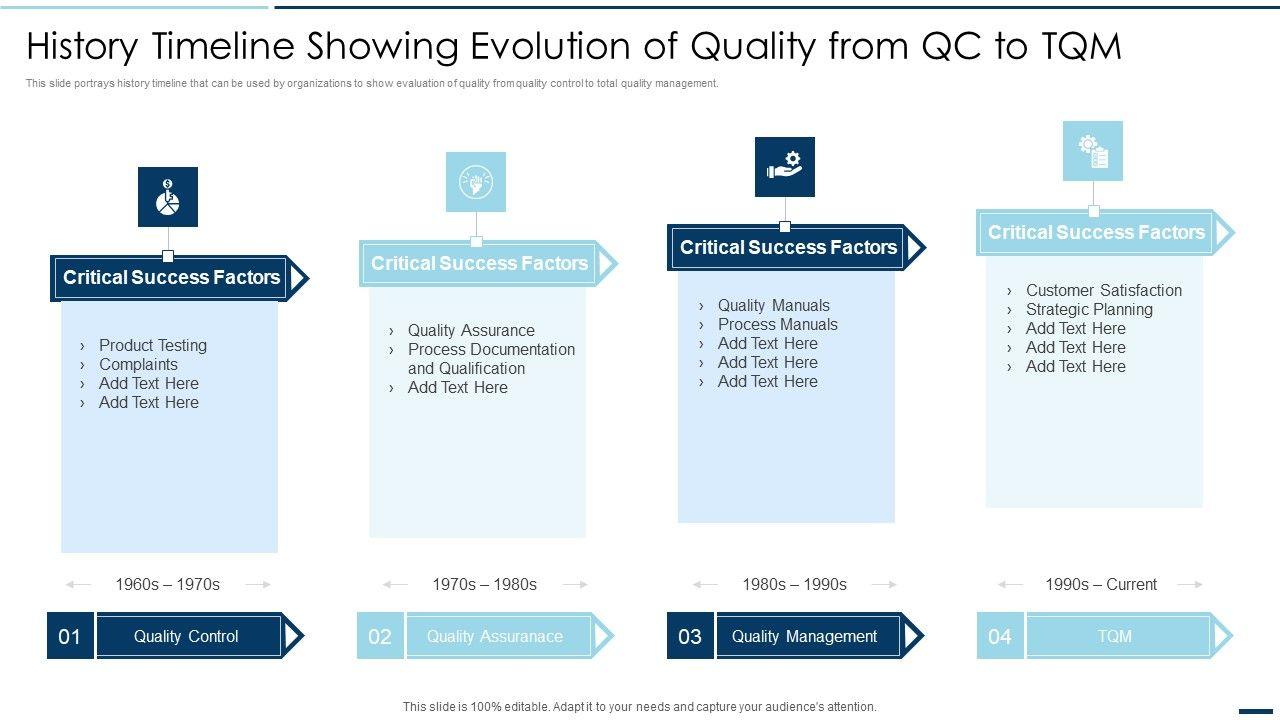 History Timeline Showing Evolution of Quality from QC to TQM

This slide portrays history timeline that can be used by organizations to show evaluation of quality from quality control to total quality management.

Critical Success Factors

› Product Testing
› Complaints
› Add Text Here
› Add Text Here

1960s – 1970s

01 Quality Control

Critical Success Factors

› Quality Assurance
› Process Documentation and Qualification
› Add Text Here

1970s – 1980s

02 Quality Assuranace

Critical Success Factors

› Quality Manuals
› Process Manuals
› Add Text Here
› Add Text Here
› Add Text Here

1980s – 1990s

03 Quality Management

Critical Success Factors

› Customer Satisfaction
› Strategic Planning
› Add Text Here
› Add Text Here
› Add Text Here

1990s – Current

04 TQM

This slide is 100% editable. Adapt it to your needs and capture your audience's attention.